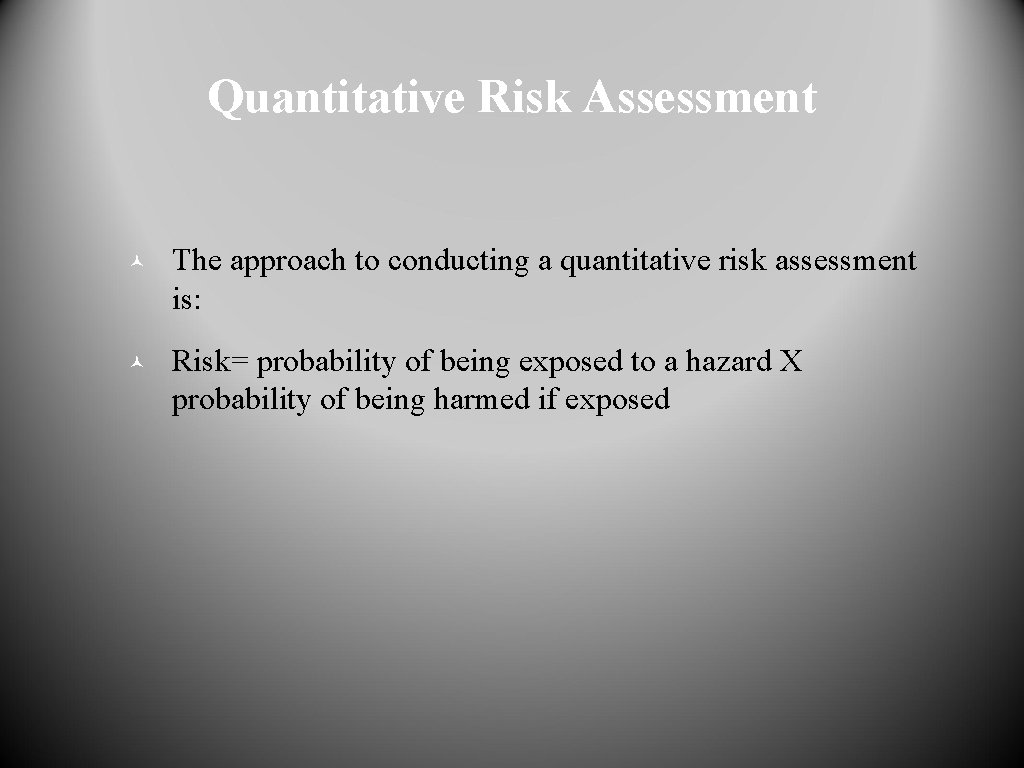 Quantitative Risk Assessment

The approach to conducting a quantitative risk assessment is:

Risk= probability of being exposed to a hazard X probability of being harmed if exposed